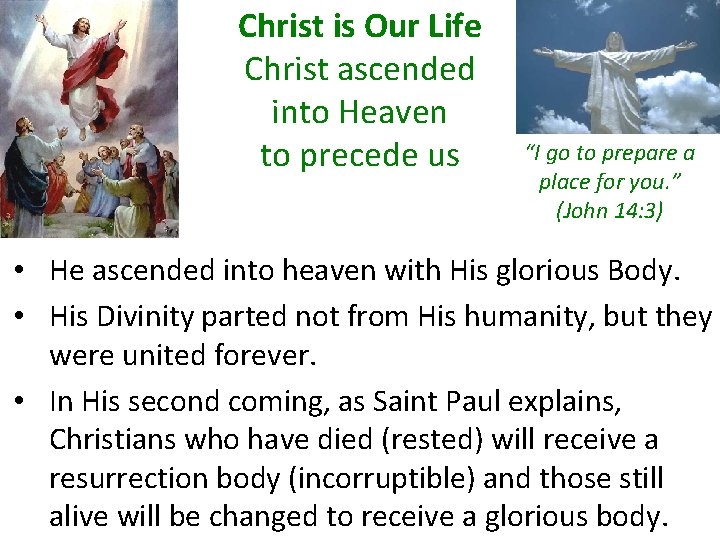 Christ is Our Life
Christ ascended into Heaven to precede us

"I go to prepare a place for you." (John 14:3)

• He ascended into heaven with His glorious Body.
• His Divinity parted not from His humanity, but they were united forever.
• In His second coming, as Saint Paul explains, Christians who have died (rested) will receive a resurrection body (incorruptible) and those still alive will be changed to receive a glorious body.